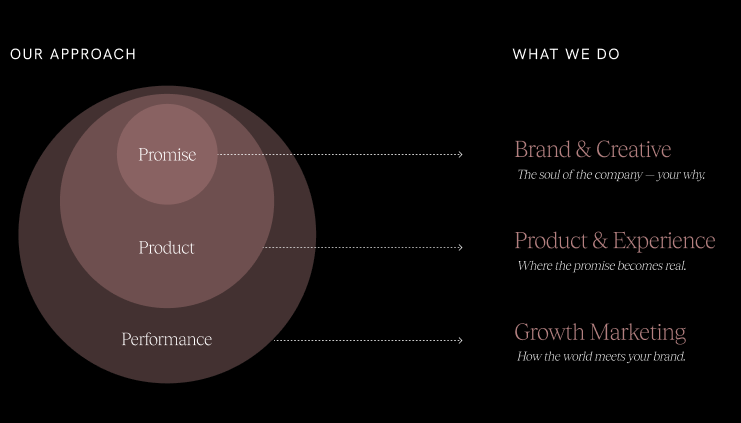 OUR APPROACH

Promise

Product

Performance

WHAT WE DO

Brand & Creative
The soul of the company — your why.

Product & Experience
Where the promise becomes real.

Growth Marketing
How the world meets your brand.